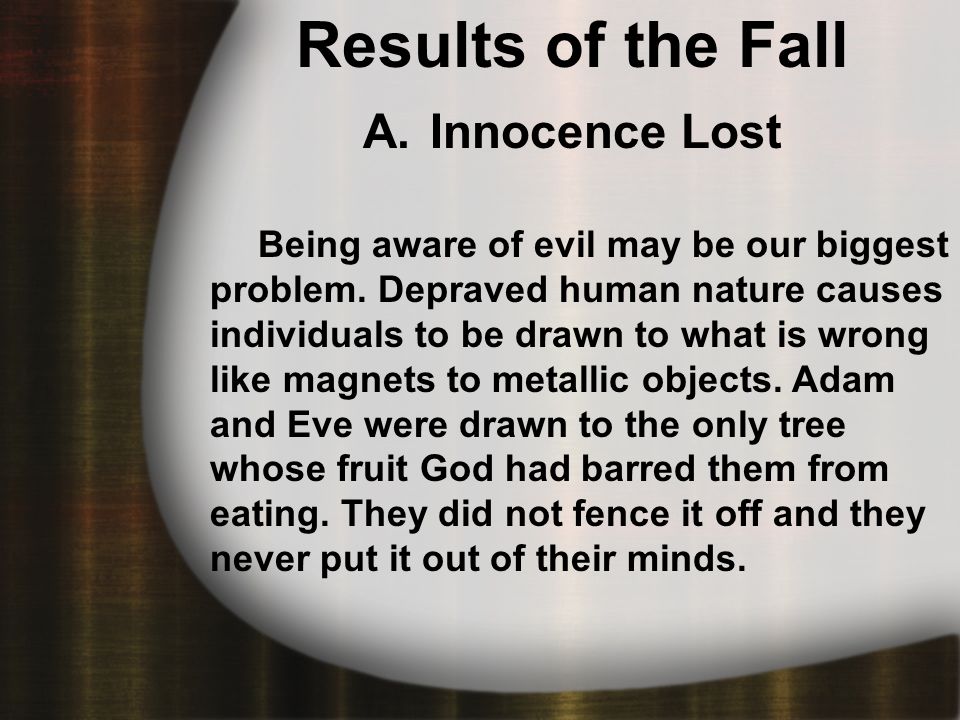 Results of the Fall

A. Innocence Lost

Being aware of evil may be our biggest problem. Depraved human nature causes individuals to be drawn to what is wrong like magnets to metallic objects. Adam and Eve were drawn to the only tree whose fruit God had barred them from eating. They did not fence it off and they never put it out of their minds.